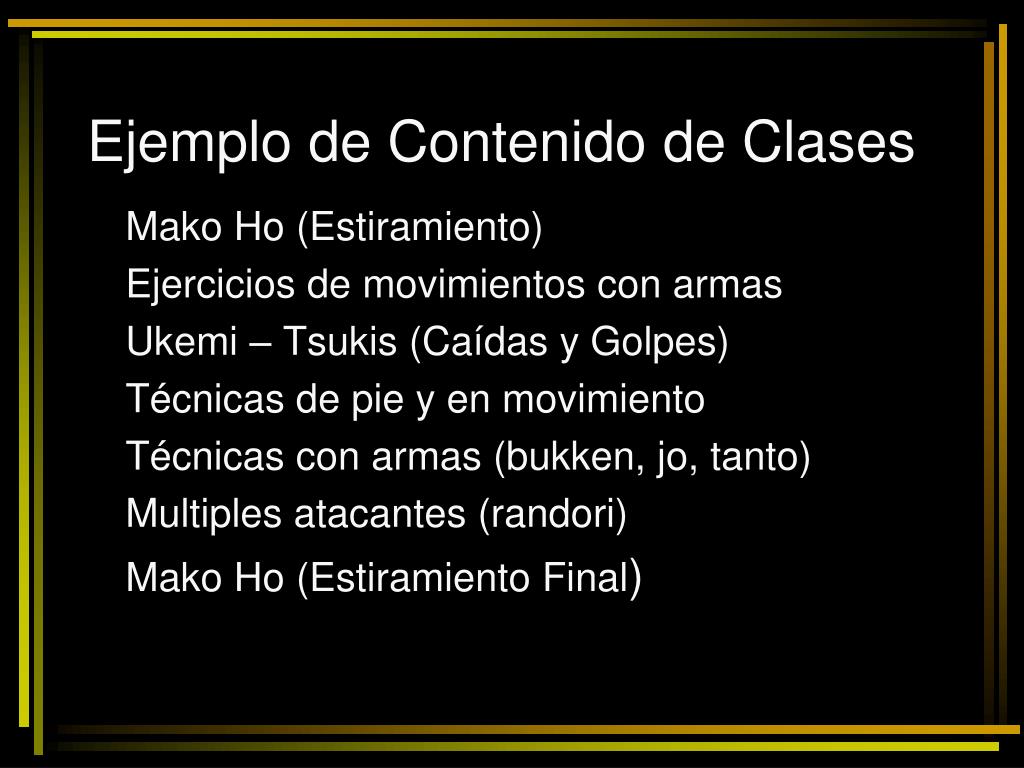 Ejemplo de Contenido de Clases

Mako Ho (Estiramiento)
Ejercicios de movimientos con armas
Ukemi – Tsukis (Caídas y Golpes)
Técnicas de pie y en movimiento
Técnicas con armas (bukken, jo, tanto)
Multiples atacantes (randori)
Mako Ho (Estiramiento Final)